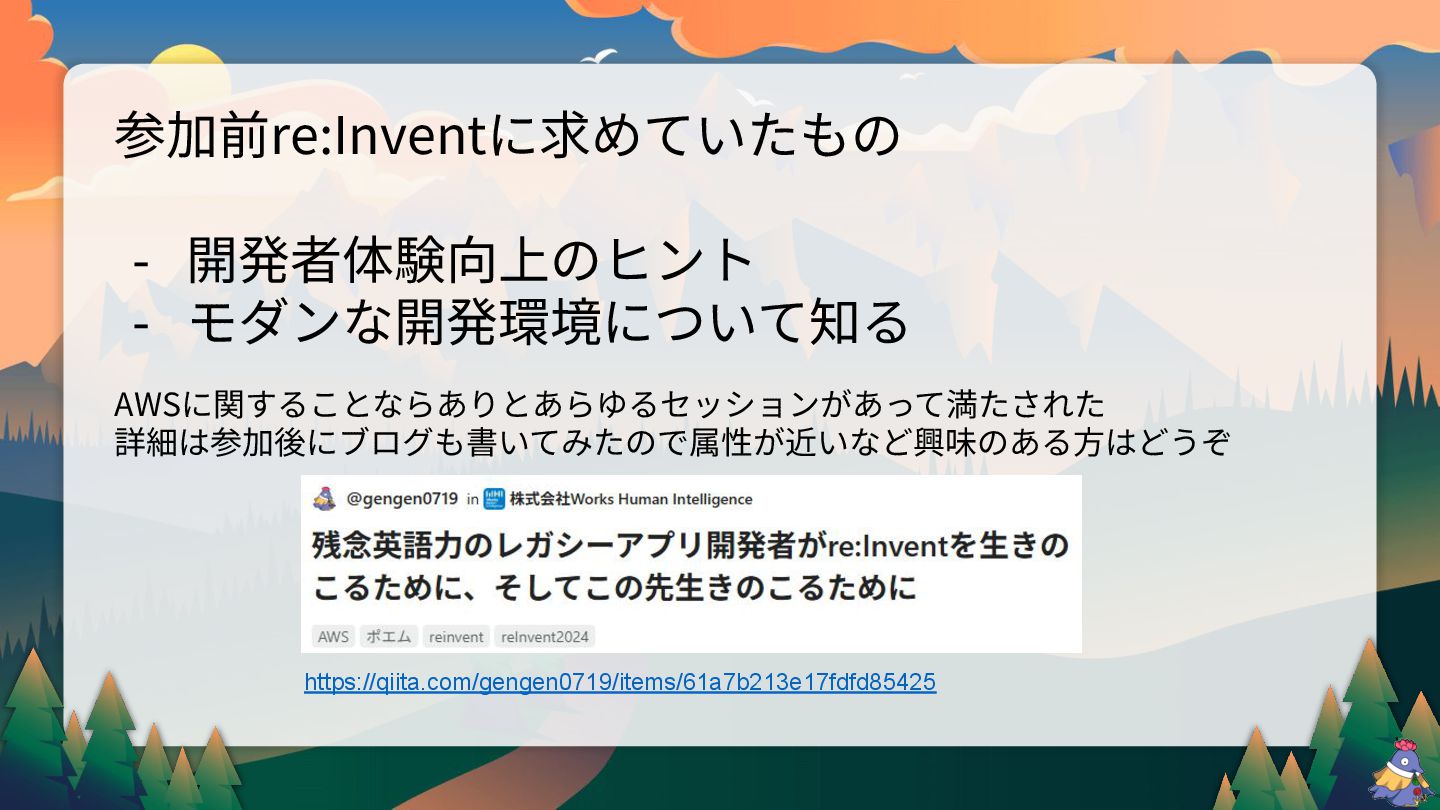 参加前re:Inventに求めていたもの

- 開発者体験向上のヒント
- モダンな開発環境について知る

AWSに関することならありとあらゆるセッションがあって満たされた
詳細は参加後にブログも書いてみたので属性が近いなど興味のある方はどうぞ

@gengen0719 in 株式会社Works Human Intelligence

残念英語力のレガシーアプリ開発者がre:Inventを生きのこるために、そしてこの先生きのこるために

AWS ポエム reinvent reInvent2024

https://qiita.com/gengen0719/items/61a7b213e17fdfd85425